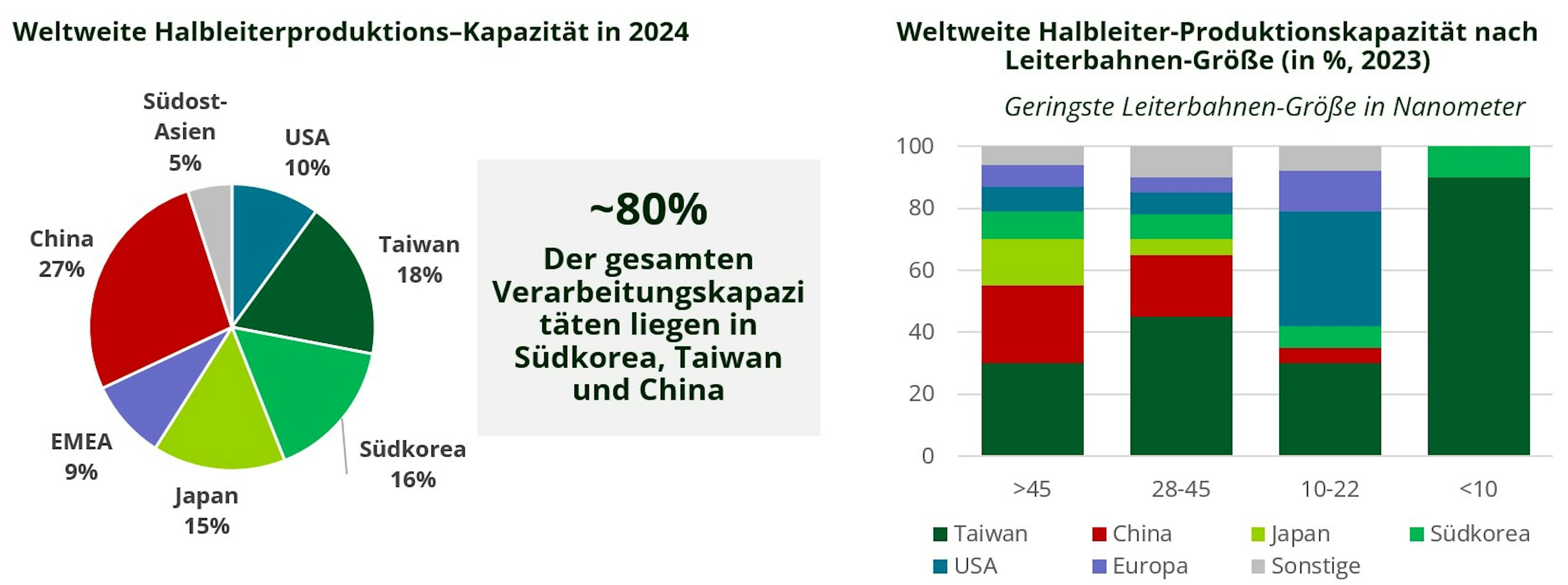 Weltweite Halbleiterproduktions–Kapazität in 2024

Südost-Asien 5%
USA 10%
Taiwan 18%
Südkorea 16%
Japan 15%
EMEA 9%
China 27%

~80%
Der gesamten Verarbeitungskapazitäten liegen in Südkorea, Taiwan und China

Weltweite Halbleiter-Produktionskapazität nach Leiterbahnen-Größe (in %, 2023)

Geringste Leiterbahnen-Größe in Nanometer

100
80
60
40
20
0

>45
28-45
10-22
<10

Taiwan
China
Japan
Südkorea
USA
Europa
Sonstige